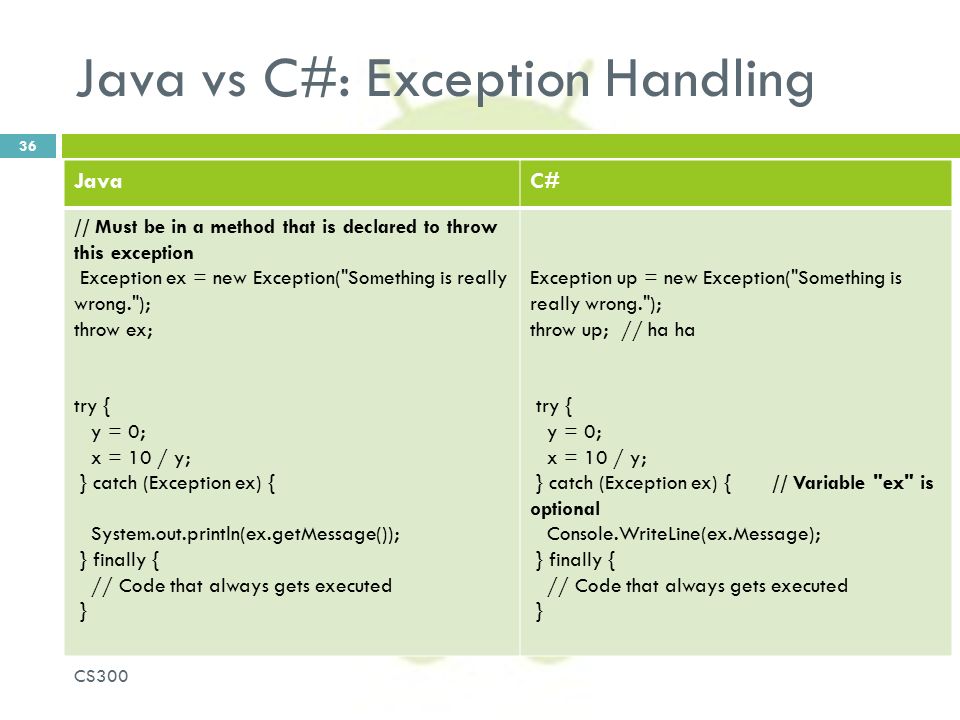 Java vs C#: Exception Handling

36

| Java | C# |
|---|---|
| // Must be in a method that is declared to throw this exception<br>Exception ex = new Exception("Something is really wrong.");<br>throw ex;<br><br>try {<br>y = 0;<br>x = 10 / y;<br>} catch (Exception ex) {<br><br>System.out.println(ex.getMessage());<br>} finally {<br>// Code that always gets executed<br>} | Exception up = new Exception("Something is really wrong.");<br>throw up; // ha ha<br><br>try {<br>y = 0;<br>x = 10 / y;<br>} catch (Exception ex) { // Variable "ex" is optional<br>Console.WriteLine(ex.Message);<br>} finally {<br>// Code that always gets executed<br>} |

CS300